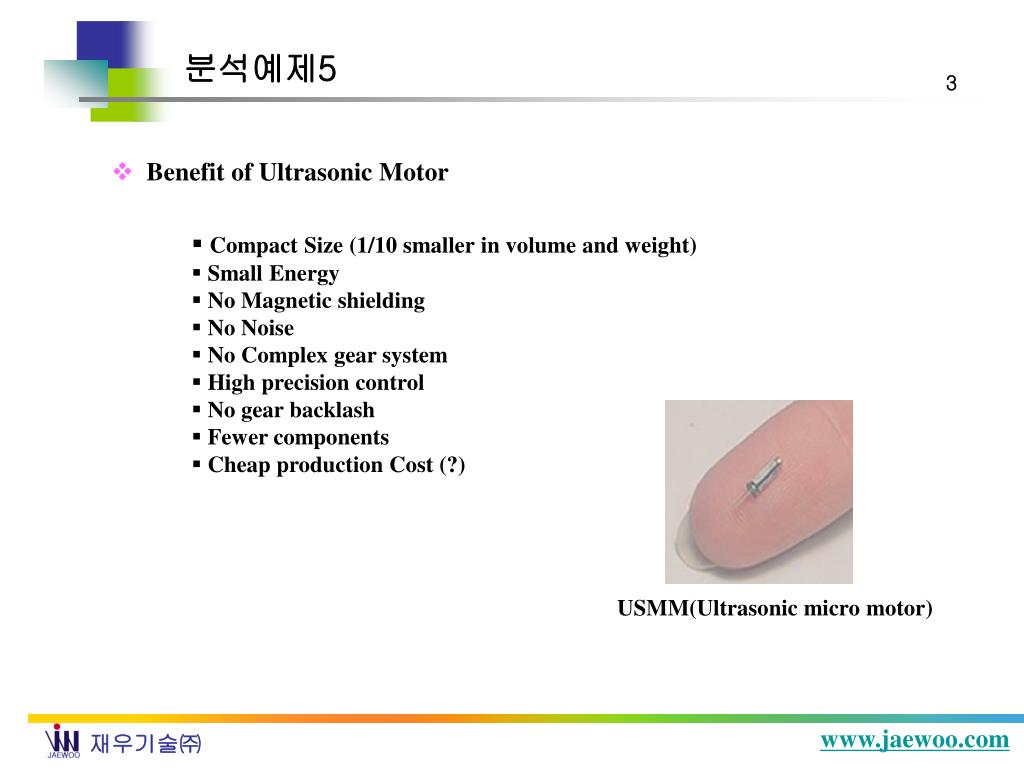 분석예제5

3

❖ Benefit of Ultrasonic Motor

▪ Compact Size (1/10 smaller in volume and weight)
▪ Small Energy
▪ No Magnetic shielding
▪ No Noise
▪ No Complex gear system
▪ High precision control
▪ No gear backlash
▪ Fewer components
▪ Cheap production Cost (?)

USMM(Ultrasonic micro motor)

JAEWOO 재우기술㈜

www.jaewoo.com